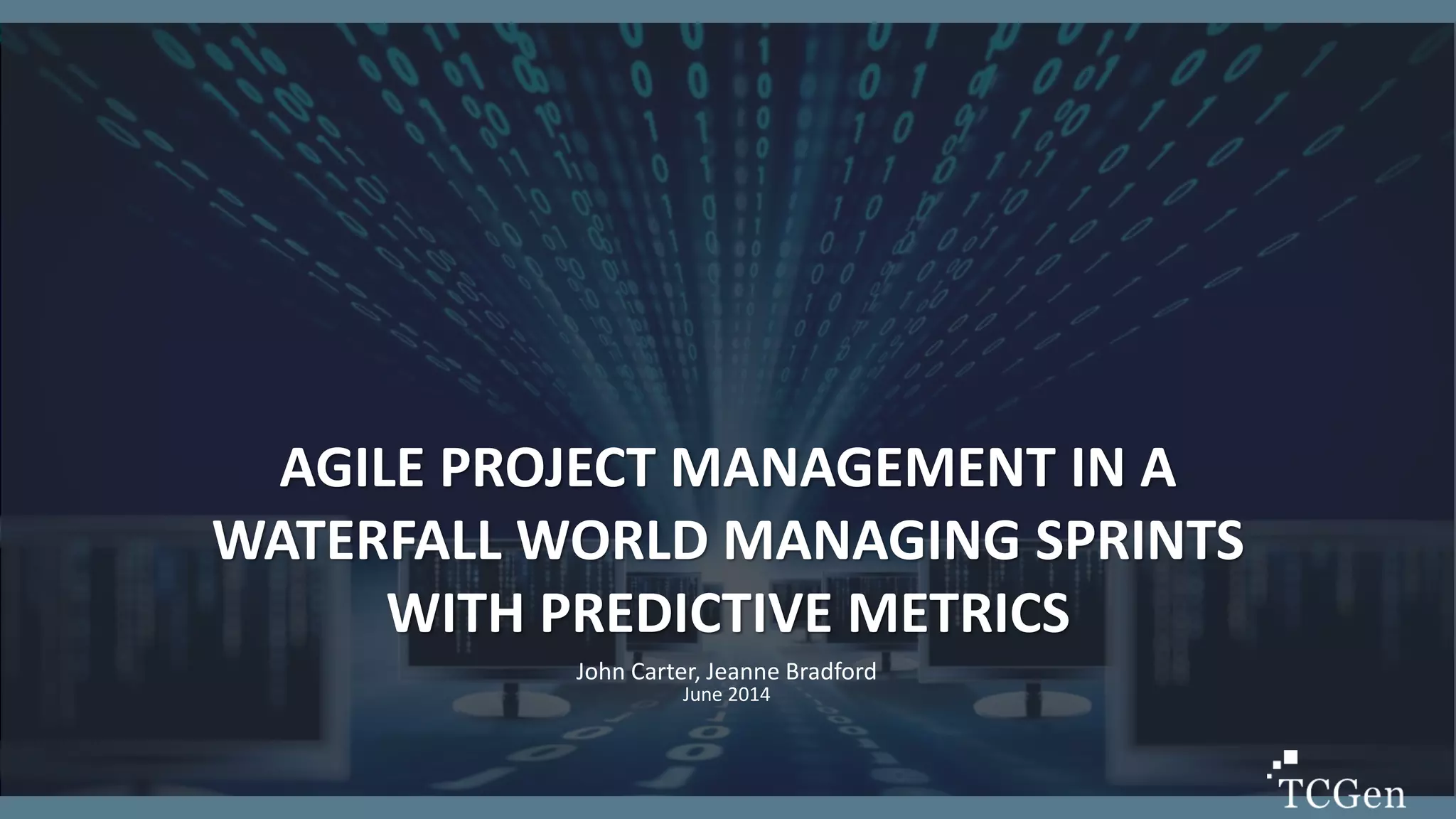 AGILE PROJECT MANAGEMENT IN A WATERFALL WORLD MANAGING SPRINTS WITH PREDICTIVE METRICS

John Carter, Jeanne Bradford
June 2014

TCGen